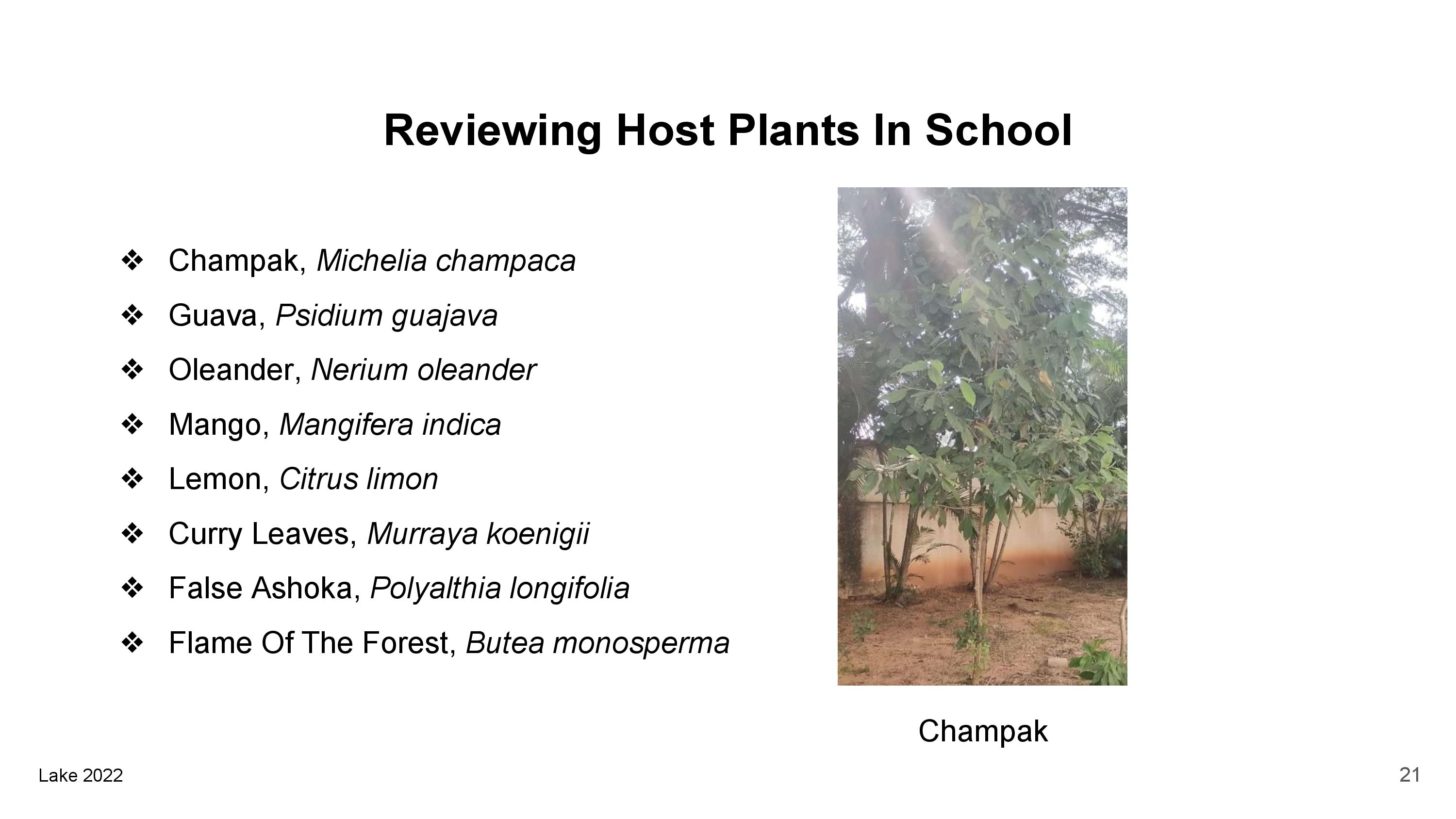 Reviewing Host Plants In School

❖ Champak, Michelia champaca
❖ Guava, Psidium guajava
❖ Oleander, Nerium oleander
❖ Mango, Mangifera indica
❖ Lemon, Citrus limon
❖ Curry Leaves, Murraya koenigii
❖ False Ashoka, Polyalthia longifolia
❖ Flame Of The Forest, Butea monosperma

Champak

Lake 2022

21